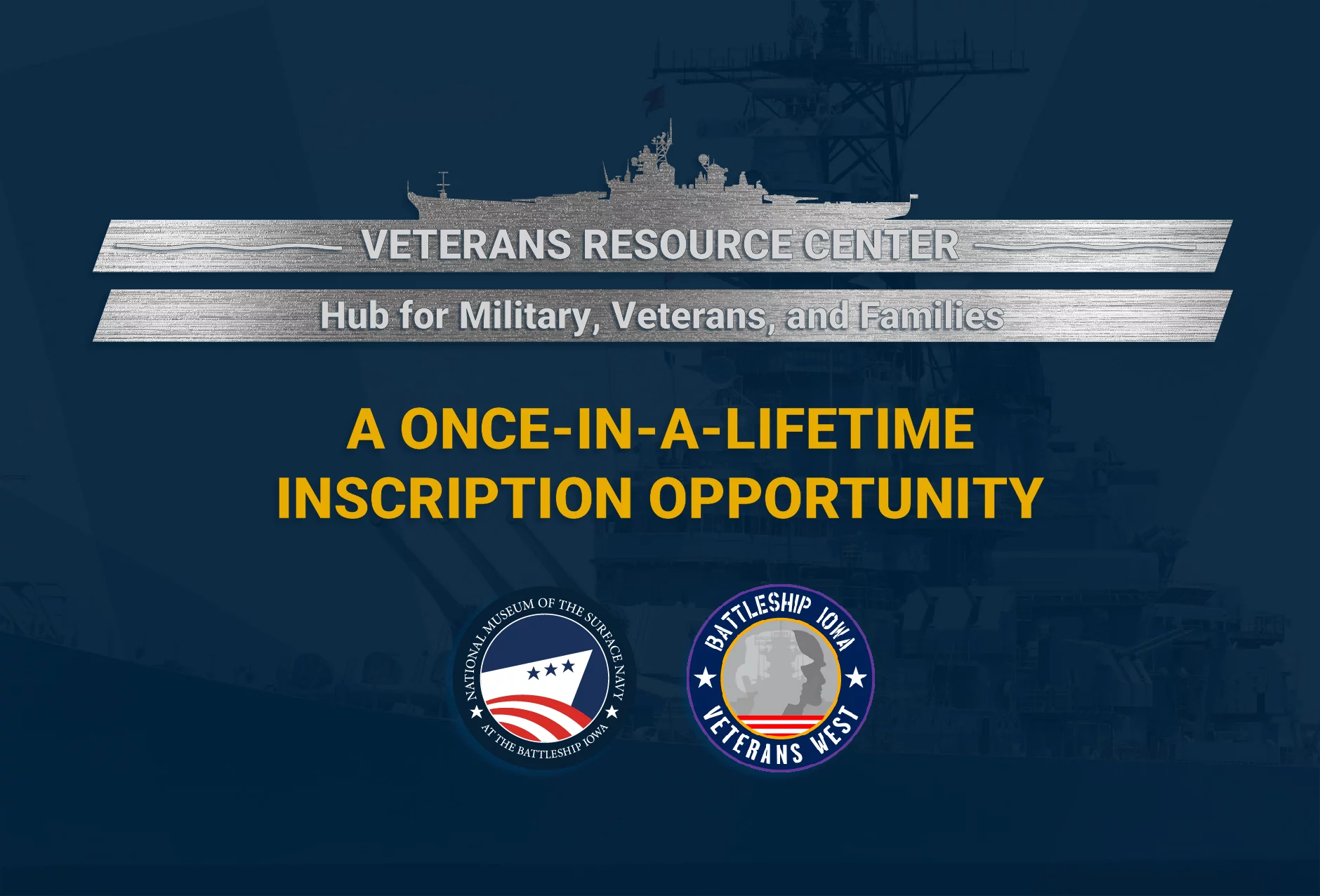 VETERANS RESOURCE CENTER

Hub for Military, Veterans, and Families

A ONCE-IN-A-LIFETIME INSCRIPTION OPPORTUNITY

NATIONAL MUSEUM OF THE SURFACE NAVY
AT THE BATTLESHIP IOWA

BATTLESHIP IOWA
VETERANS WEST